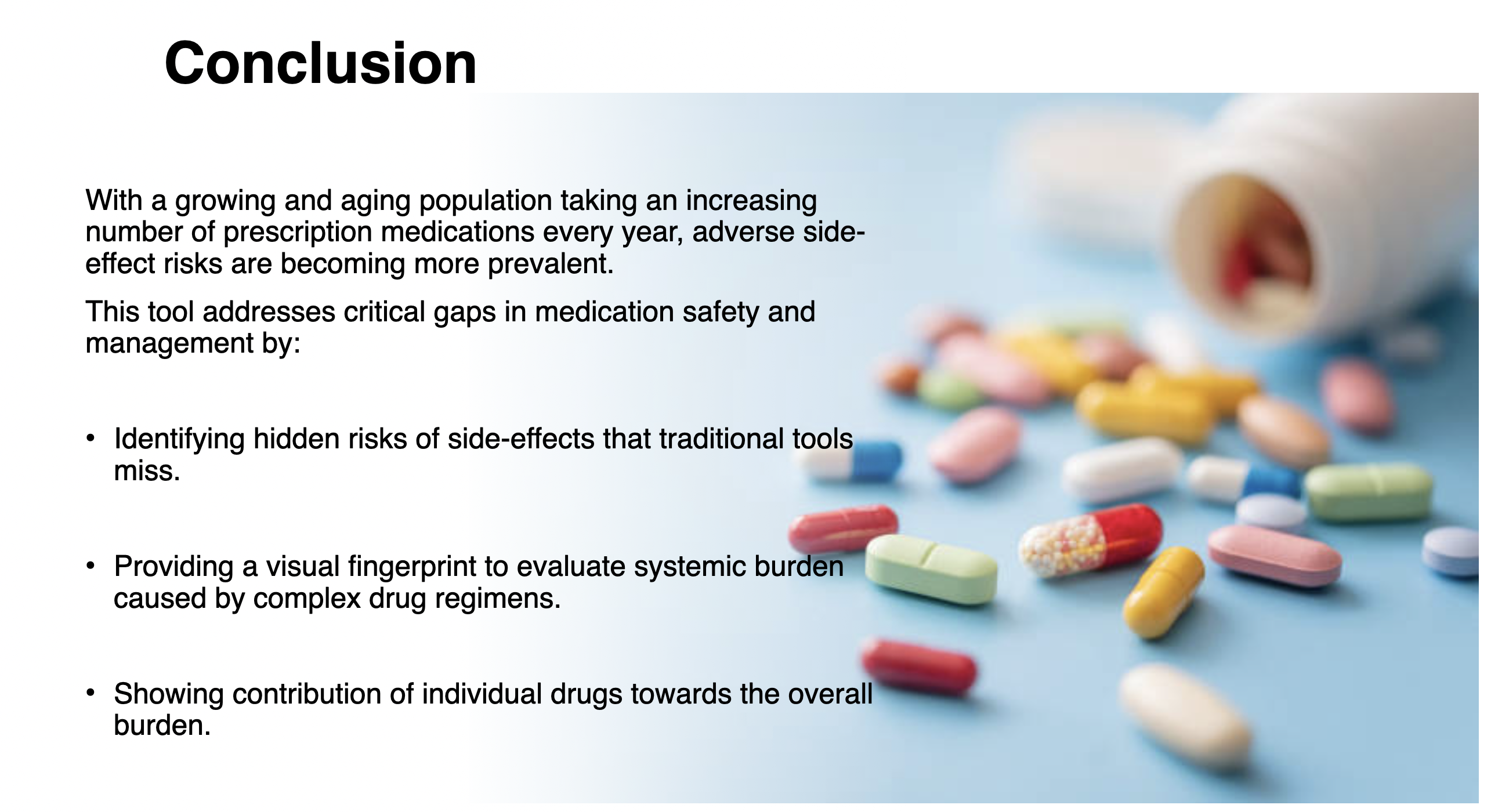 Conclusion

With a growing and aging population taking an increasing number of prescription medications every year, adverse side-effect risks are becoming more prevalent.

This tool addresses critical gaps in medication safety and management by:

• Identifying hidden risks of side-effects that traditional tools miss.

• Providing a visual fingerprint to evaluate systemic burden caused by complex drug regimens.

• Showing contribution of individual drugs towards the overall burden.